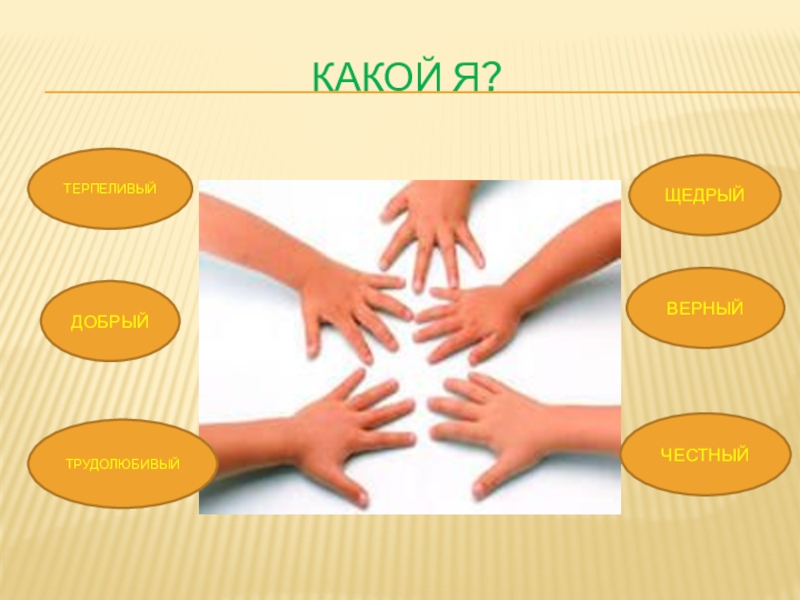 КАКОЙ Я?

ТЕРПЕЛИВЫЙ

ДОБРЫЙ

ТРУДОЛЮБИВЫЙ

ЩЕДРЫЙ

ВЕРНЫЙ

ЧЕСТНЫЙ